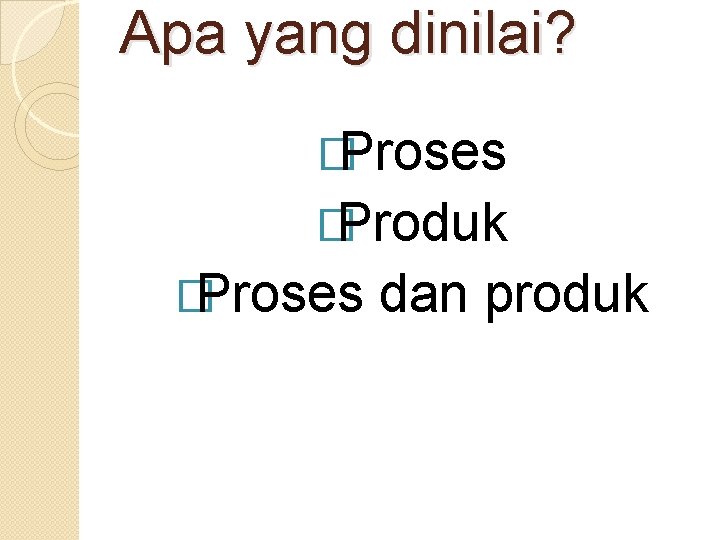 Apa yang dinilai?

Proses

Produk

Proses dan produk